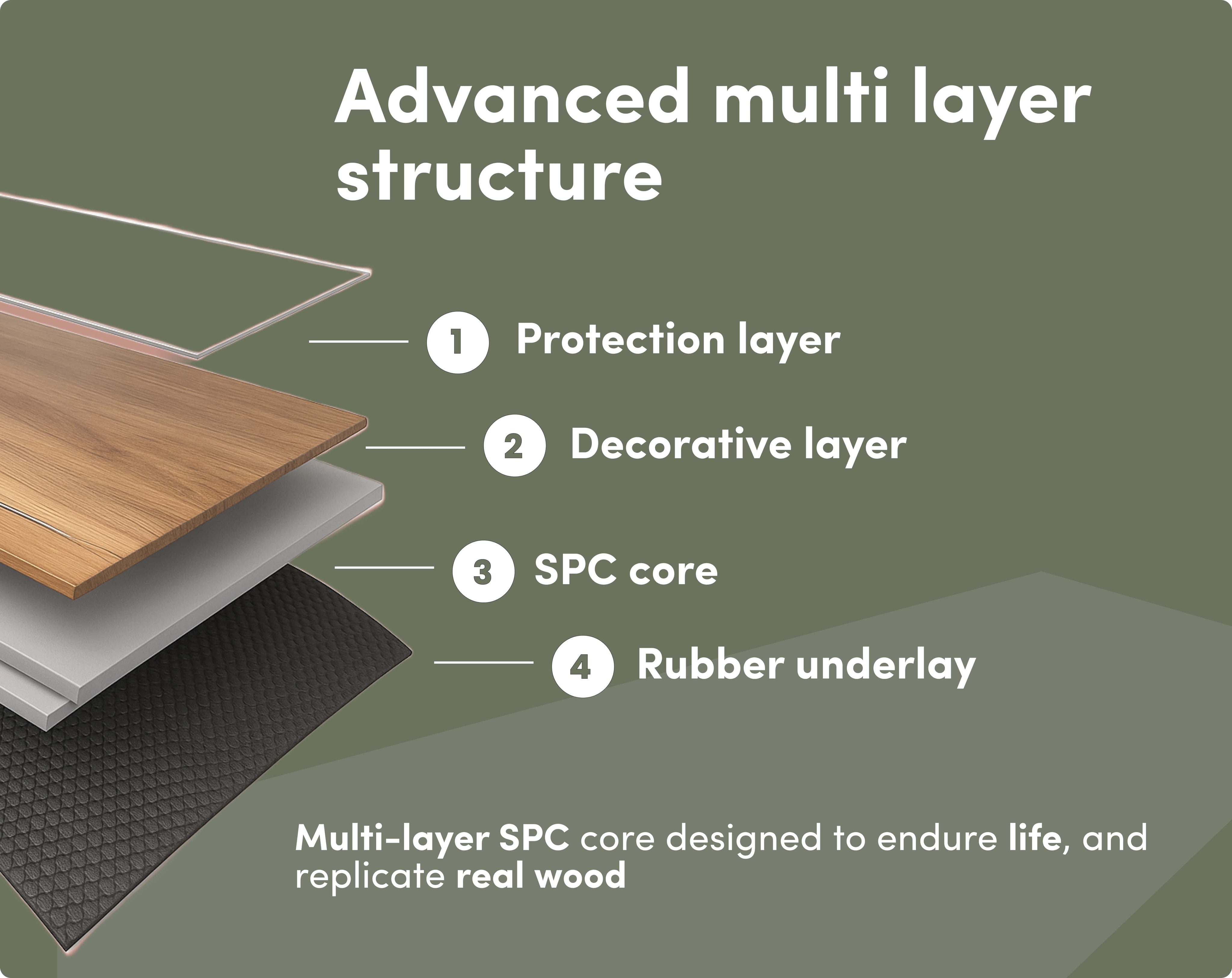 Advanced multi layer structure

1 Protection layer

2 Decorative layer

3 SPC core

4 Rubber underlay

Multi-layer SPC core designed to endure life, and replicate real wood